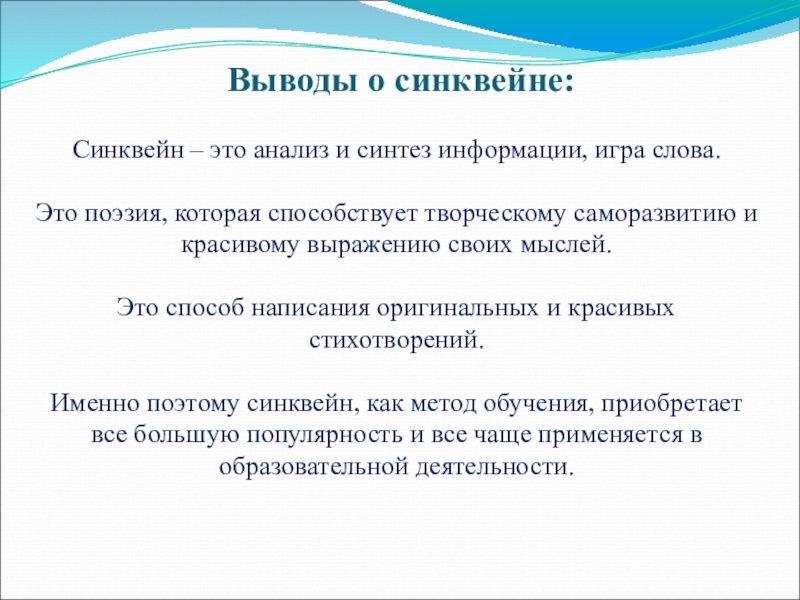 Выводы о синквейне:

Синквейн – это анализ и синтез информации, игра слова.

Это поэзия, которая способствует творческому саморазвитию и красивому выражению своих мыслей.

Это способ написания оригинальных и красивых стихотворений.

Именно поэтому синквейн, как метод обучения, приобретает все большую популярность и все чаще применяется в образовательной деятельности.